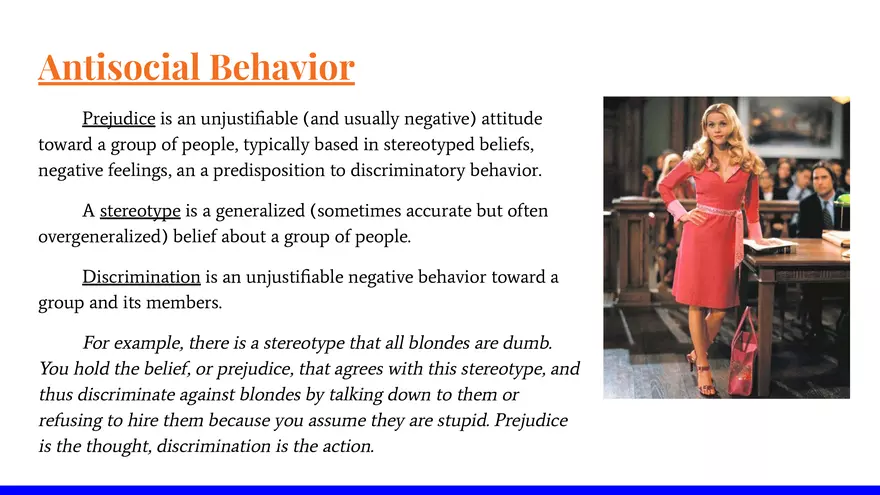 Antisocial Behavior

Prejudice is an unjustifiable (and usually negative) attitude toward a group of people, typically based in stereotyped beliefs, negative feelings, an a predisposition to discriminatory behavior.

A stereotype is a generalized (sometimes accurate but often overgeneralized) belief about a group of people.

Discrimination is an unjustifiable negative behavior toward a group and its members.

For example, there is a stereotype that all blondes are dumb. You hold the belief, or prejudice, that agrees with this stereotype, and thus discriminate against blondes by talking down to them or refusing to hire them because you assume they are stupid. Prejudice is the thought, discrimination is the action.